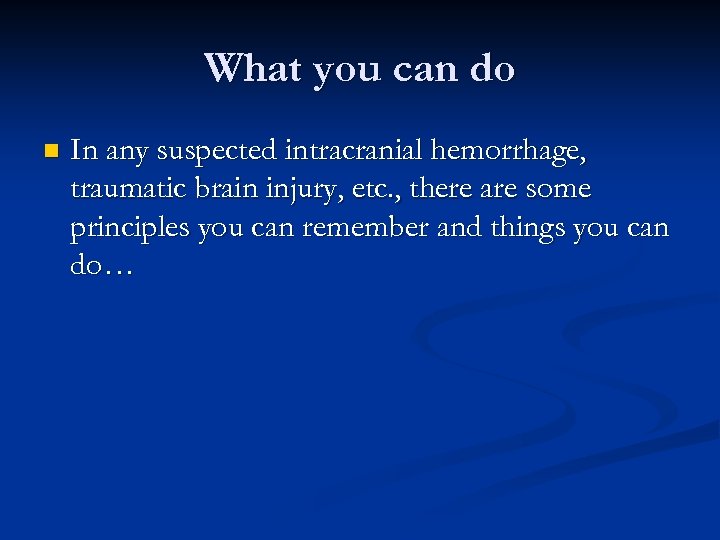 What you can do

In any suspected intracranial hemorrhage, traumatic brain injury, etc., there are some principles you can remember and things you can do…